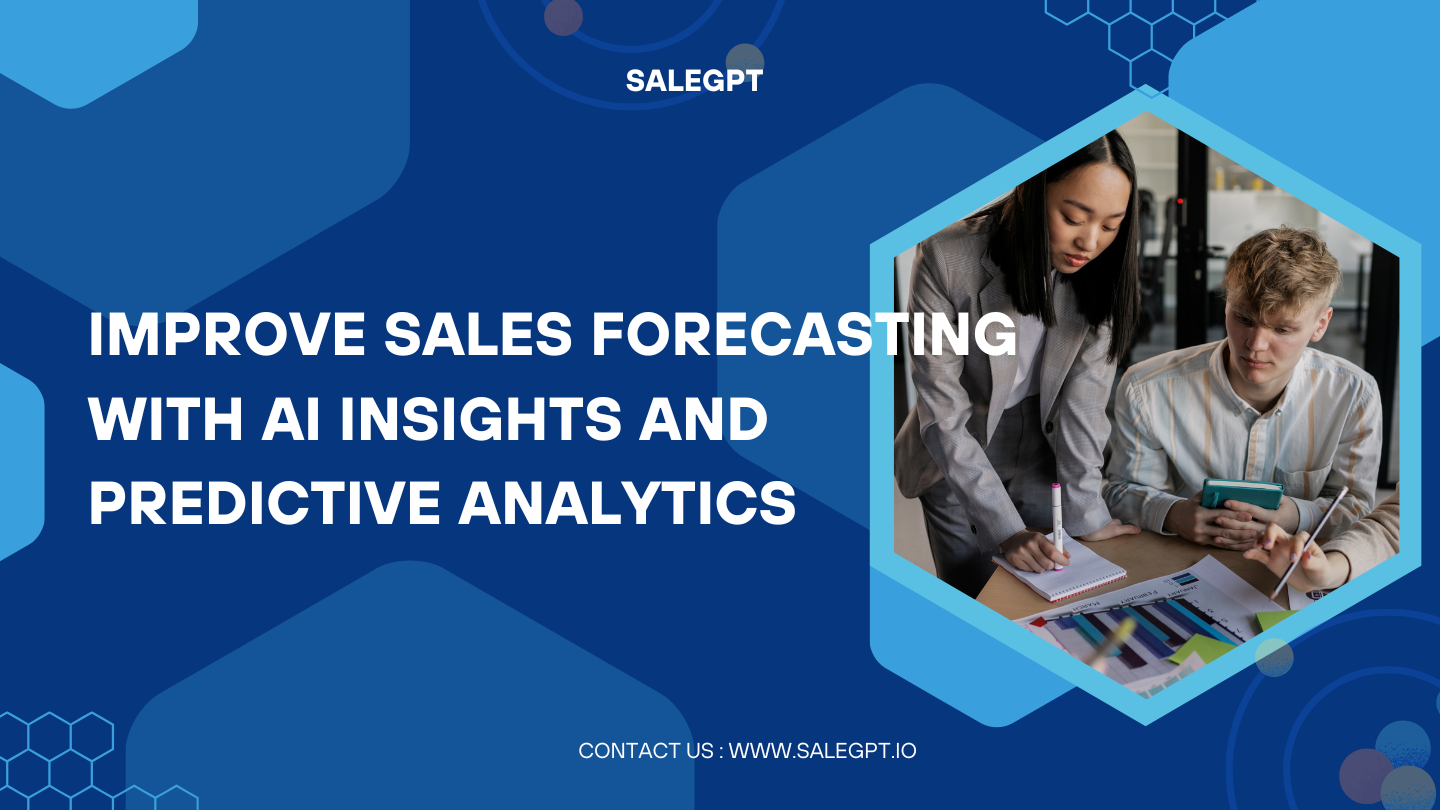 SALEGPT

IMPROVE SALES FORECASTING WITH AI INSIGHTS AND PREDICTIVE ANALYTICS

CONTACT US : WWW.SALEGPT.IO